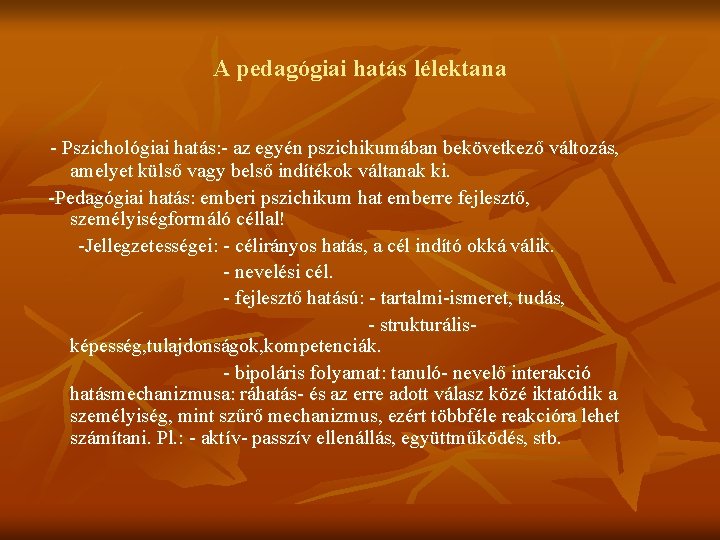 A pedagógiai hatás lélektana

- Pszichológiai hatás:- az egyén pszichikumában bekövetkező változás, amelyet külső vagy belső indítékok váltanak ki.

-Pedagógiai hatás: emberi pszichikum hat emberre fejlesztő, személyiségformáló céllal!

-Jellegzetességei: - célirányos hatás, a cél indító okká válik.

- nevelési cél.

- fejlesztő hatású: - tartalmi-ismeret, tudás,

- strukturális- képesség,tulajdonságok,kompetenciák.

- bipoláris folyamat: tanuló- nevelő interakció hatásmechanizmusa: ráhatás- és az erre adott válasz közé iktatódik a személyiség, mint szűrő mechanizmus, ezért többféle reakcióra lehet számítani. Pl.: - aktív- passzív ellenállás, együttműködés, stb.